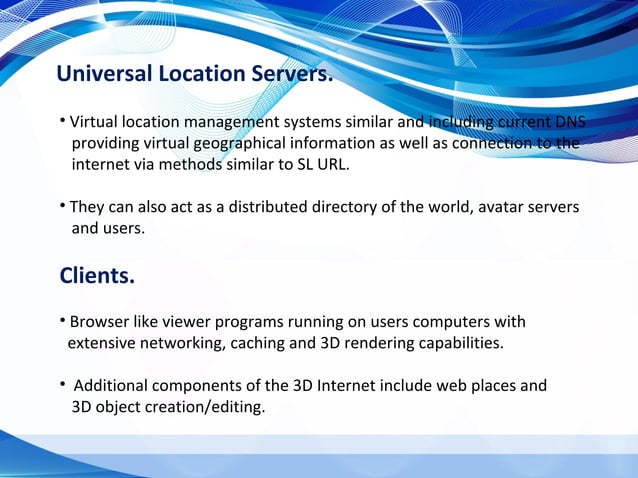 Universal Location Servers.

• Virtual location management systems similar and including current DNS providing virtual geographical information as well as connection to the internet via methods similar to SL URL.

• They can also act as a distributed directory of the world, avatar servers and users.

Clients.

• Browser like viewer programs running on users computers with extensive networking, caching and 3D rendering capabilities.

• Additional components of the 3D Internet include web places and 3D object creation/editing.